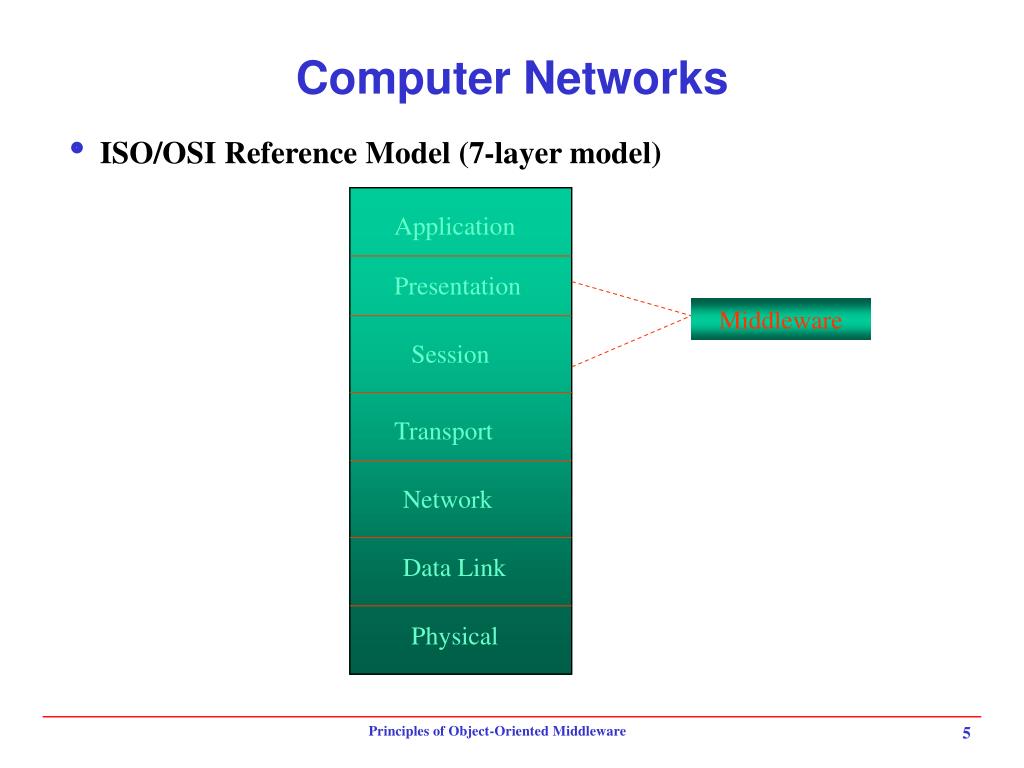 Computer Networks

• ISO/OSI Reference Model (7-layer model)

Application
Presentation
Session
Transport
Network
Data Link
Physical

Middleware

Principles of Object-Oriented Middleware

5